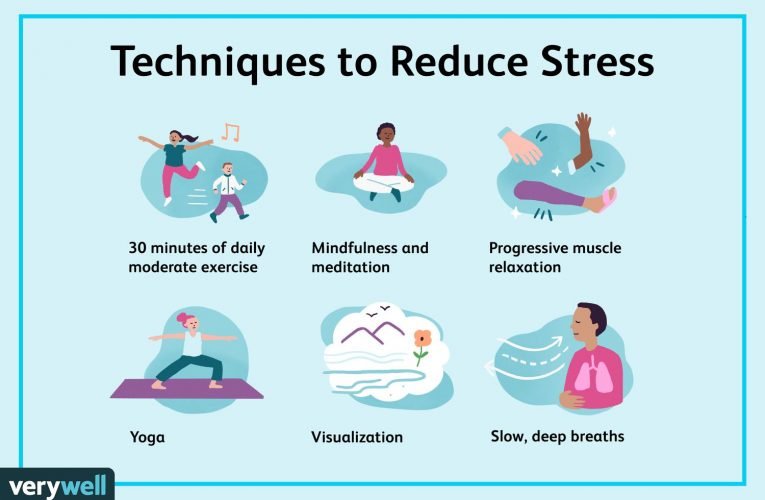 Techniques to Reduce Stress

30 minutes of daily moderate exercise

Mindfulness and meditation

Progressive muscle relaxation

Yoga

Visualization

Slow, deep breaths

verywell